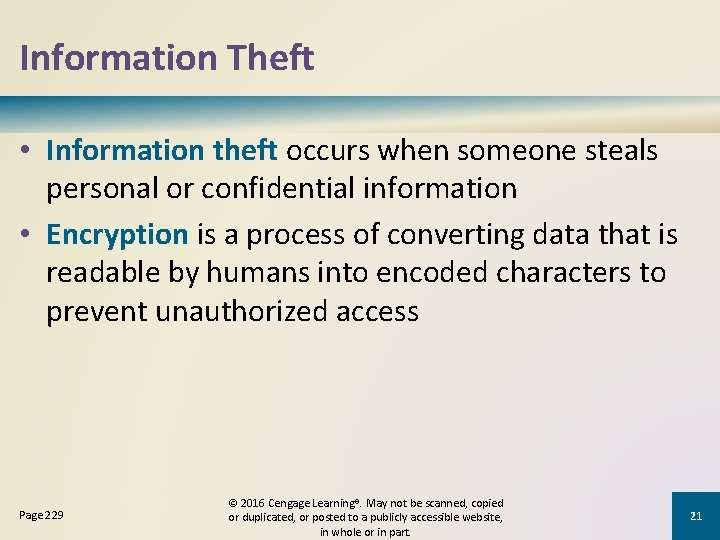 Information Theft

• Information theft occurs when someone steals personal or confidential information

• Encryption is a process of converting data that is readable by humans into encoded characters to prevent unauthorized access

Page 229

© 2016 Cengage Learning®. May not be scanned, copied or duplicated, or posted to a publicly accessible website, in whole or in part.

21